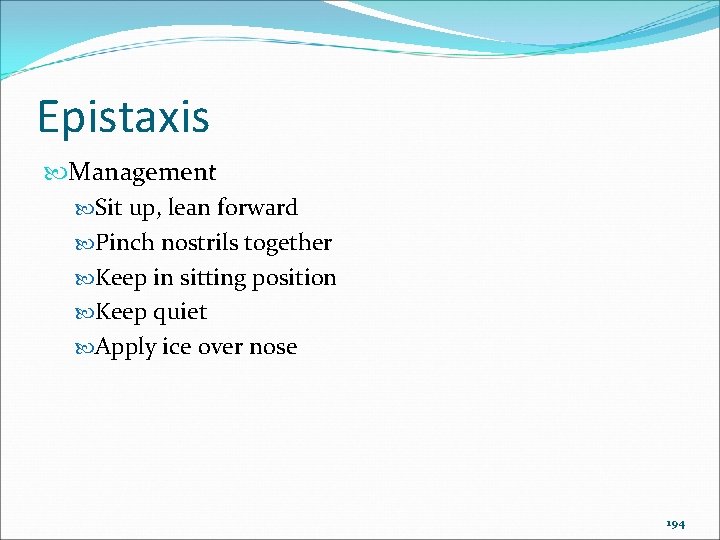 Epistaxis

Management

Sit up, lean forward

Pinch nostrils together

Keep in sitting position

Keep quiet

Apply ice over nose

194